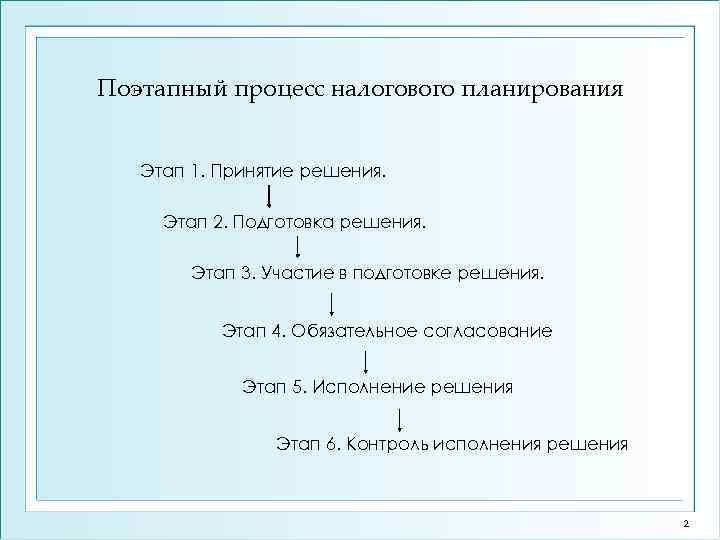 Поэтапный процесс налогового планирования

Этап 1. Принятие решения.

Этап 2. Подготовка решения.

Этап 3. Участие в подготовке решения.

Этап 4. Обязательное согласование

Этап 5. Исполнение решения

Этап 6. Контроль исполнения решения

2